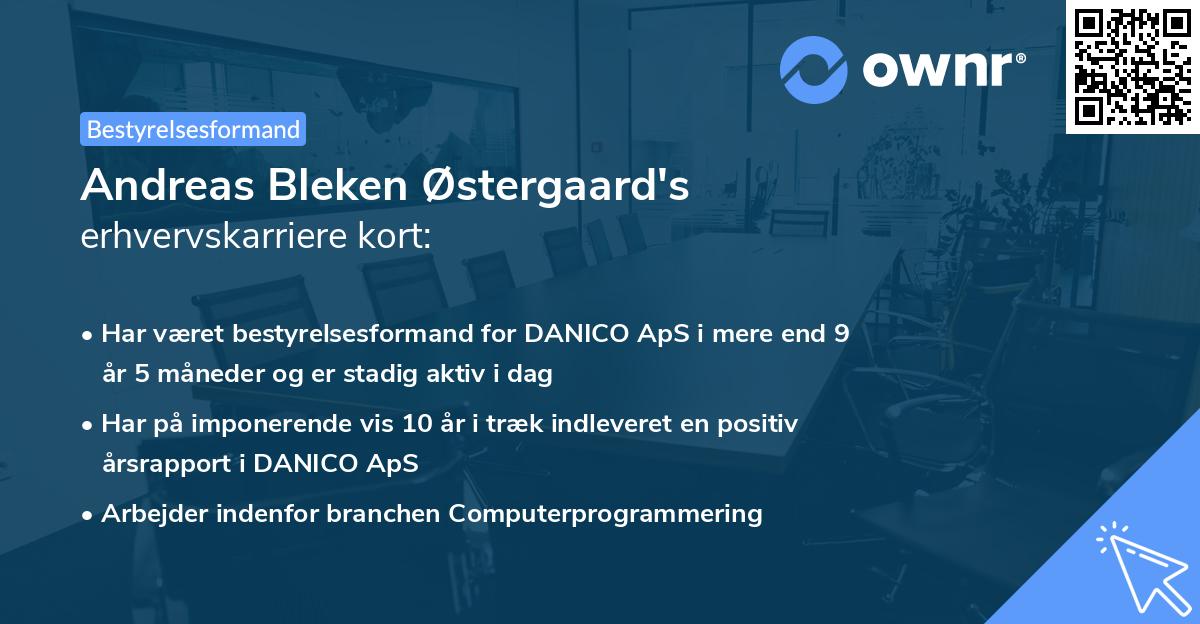 ownr®

Bestyrelsesformand

Andreas Bleken Østergaard's
erhvervskarriere kort:

• Har været bestyrelsesformand for DANICO ApS i mere end 9 år 5 måneder og er stadig aktiv i dag

• Har på imponerende vis 10 år i træk indleveret en positiv årsrapport i DANICO ApS

• Arbejder indenfor branchen Computerprogrammering